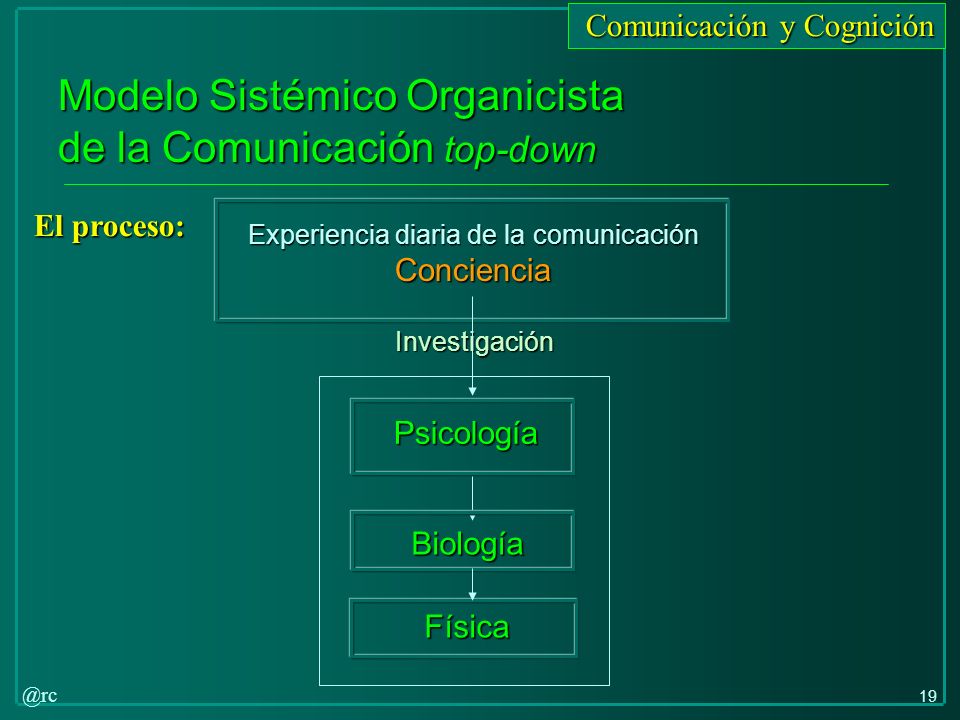 Comunicación y Cognición

Modelo Sistémico Organicista de la Comunicación top-down

El proceso:

Experiencia diaria de la comunicación
Conciencia

Investigación

Psicología

Biología

Física

@rc

19